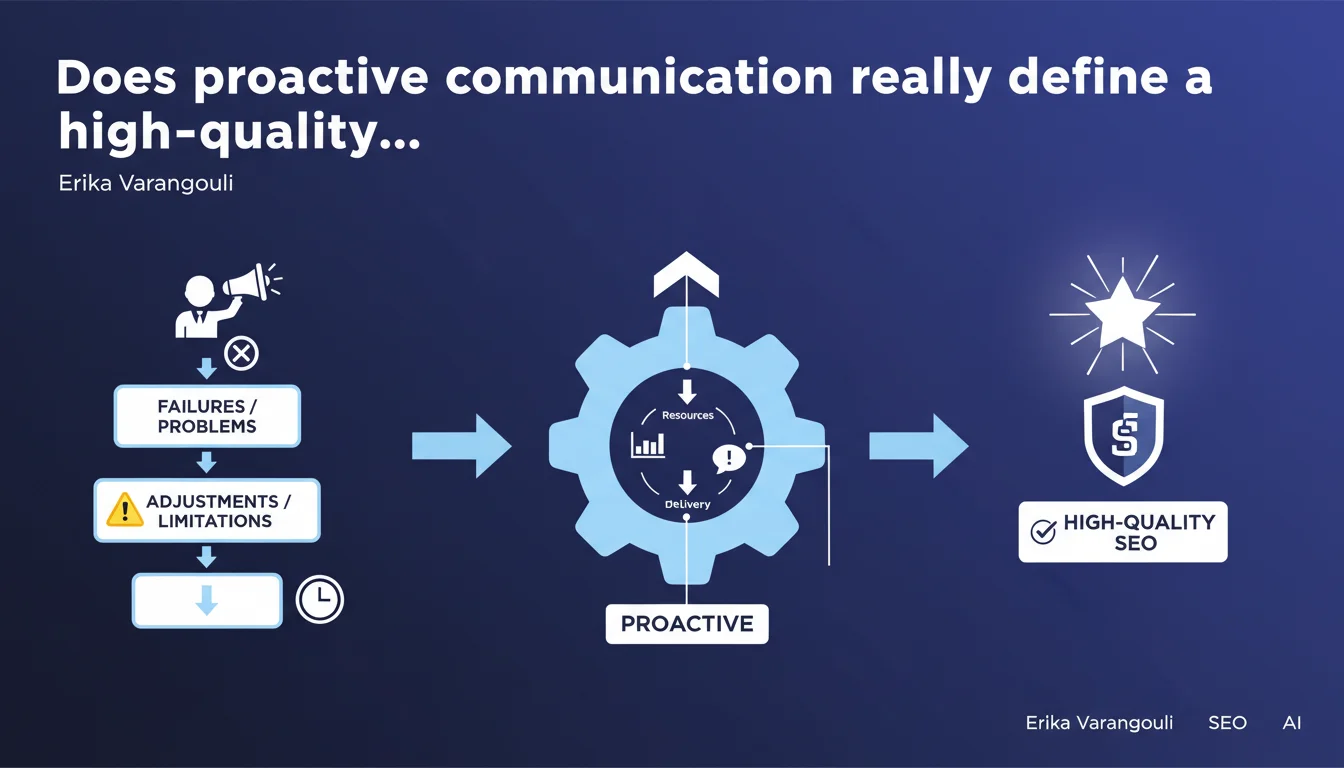 Does proactive communication really define a high-quality...

Erika Varangouli

FAILURES / PROBLEMS

ADJUSTMENTS / LIMITATIONS

Resources

Delivery

PROACTIVE

HIGH-QUALITY SEO

Erika Varangouli SEO AI